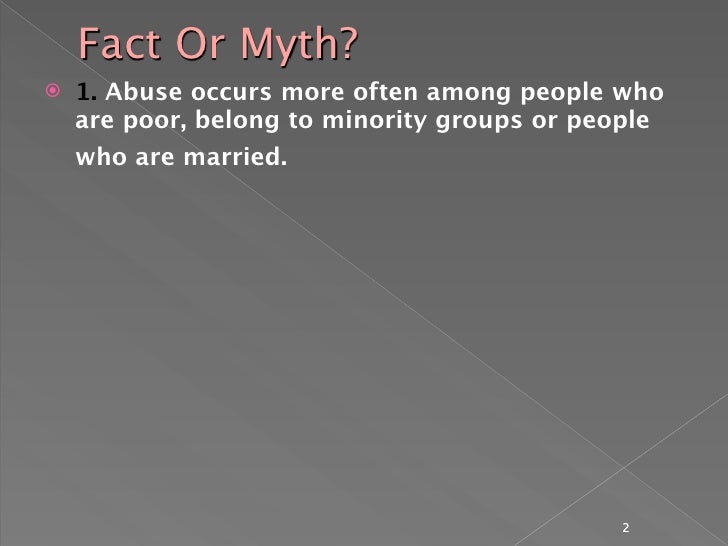 Fact Or Myth?

1. Abuse occurs more often among people who are poor, belong to minority groups or people who are married.

2